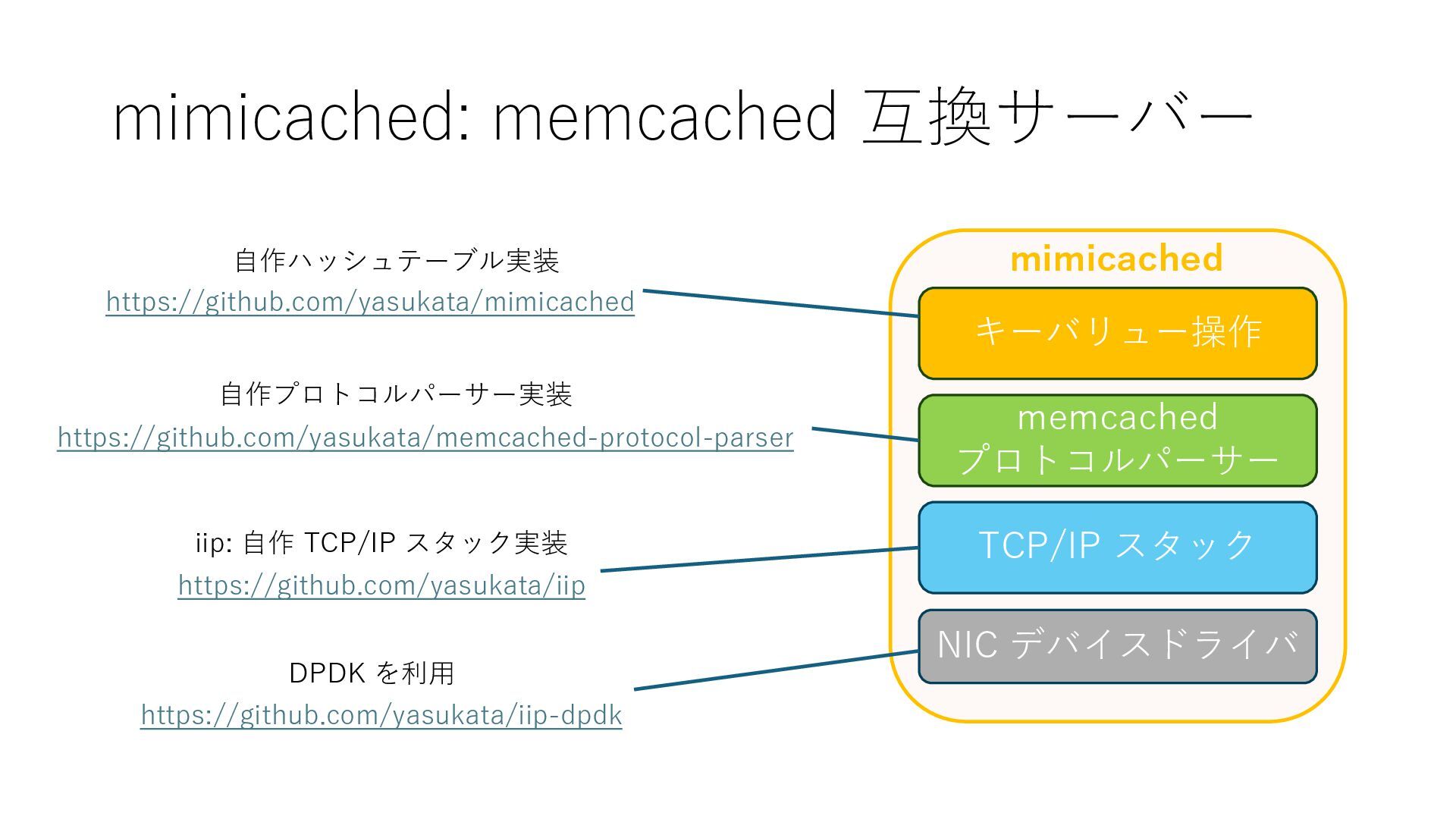 mimicached: memcached 互換サーバー

自作ハッシュテーブル実装
https://github.com/yasukata/mimicached

自作プロトコルパーサー実装
https://github.com/yasukata/memcached-protocol-parser

iip: 自作 TCP/IP スタック実装
https://github.com/yasukata/iip

DPDK を利用
https://github.com/yasukata/iip-dpdk

mimicached

キーバリュー操作

memcached
プロトコルパーサー

TCP/IP スタック

NIC デバイスドライバ